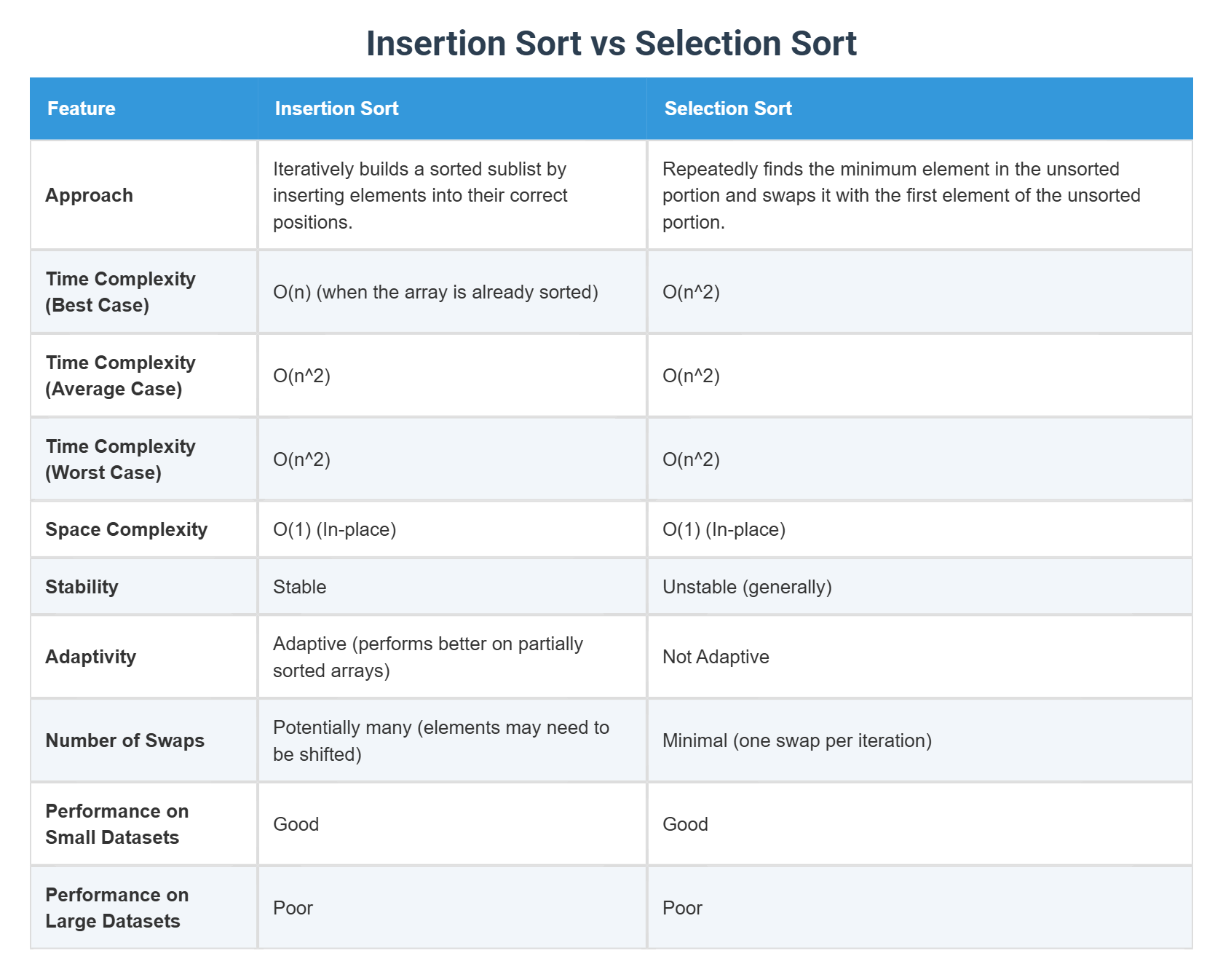 Insertion Sort vs Selection Sort

| Feature | Insertion Sort | Selection Sort |
|---|---|---|
| Approach | Iteratively builds a sorted sublist by inserting elements into their correct positions. | Repeatedly finds the minimum element in the unsorted portion and swaps it with the first element of the unsorted portion. |
| Time Complexity (Best Case) | O(n) (when the array is already sorted) | O(n^2) |
| Time Complexity (Average Case) | O(n^2) | O(n^2) |
| Time Complexity (Worst Case) | O(n^2) | O(n^2) |
| Space Complexity | O(1) (In-place) | O(1) (In-place) |
| Stability | Stable | Unstable (generally) |
| Adaptivity | Adaptive (performs better on partially sorted arrays) | Not Adaptive |
| Number of Swaps | Potentially many (elements may need to be shifted) | Minimal (one swap per iteration) |
| Performance on Small Datasets | Good | Good |
| Performance on Large Datasets | Poor | Poor |